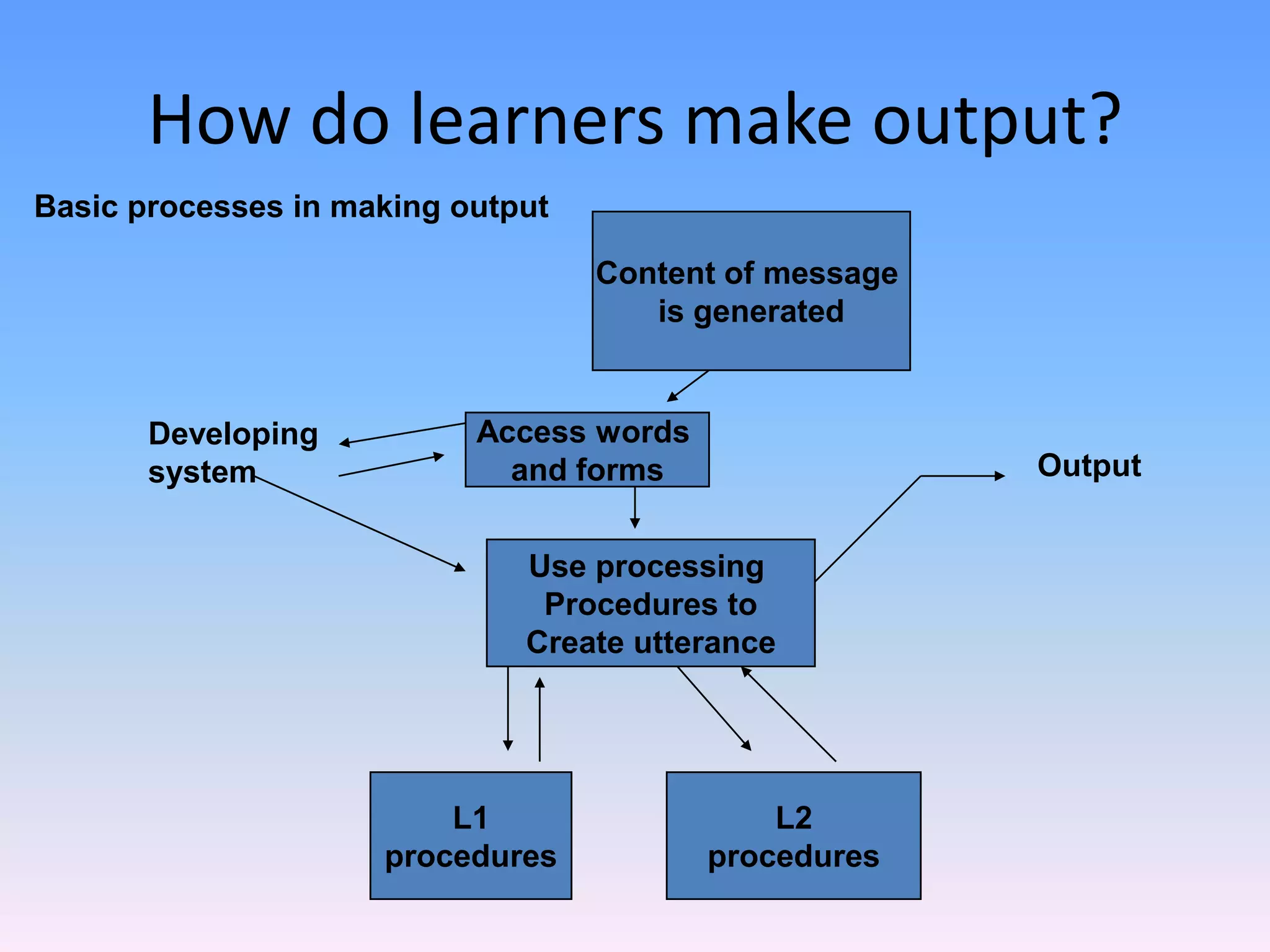 How do learners make output?

Basic processes in making output

Content of message is generated

Developing system

Access words and forms

Output

Use processing Procedures to Create utterance

L1 procedures

L2 procedures